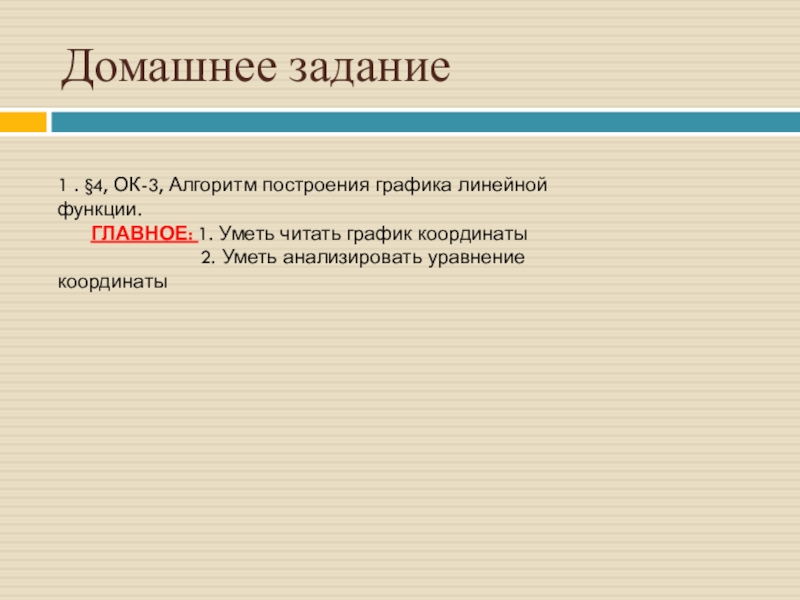 Домашнее задание

1 . §4, ОК-3, Алгоритм построения графика линейной функции.

ГЛАВНОЕ: 1. Уметь читать график координаты

2. Уметь анализировать уравнение координаты